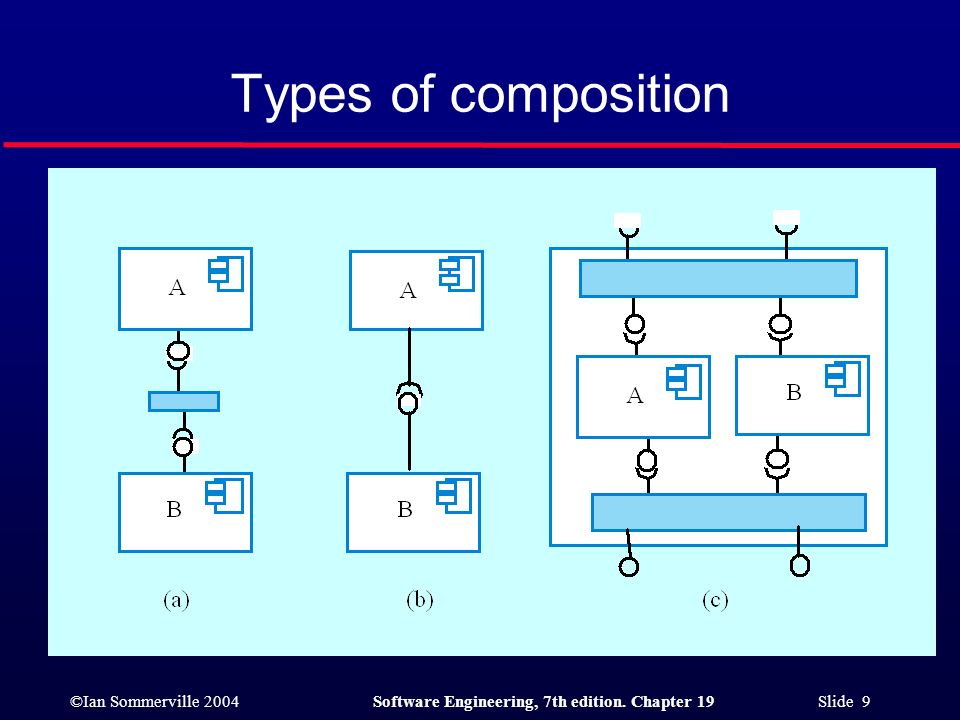 Types of composition

A

B

(a)

A

B

(b)

A

B

(c)

©Ian Sommerville 2004

Software Engineering, 7th edition. Chapter 19

Slide 9